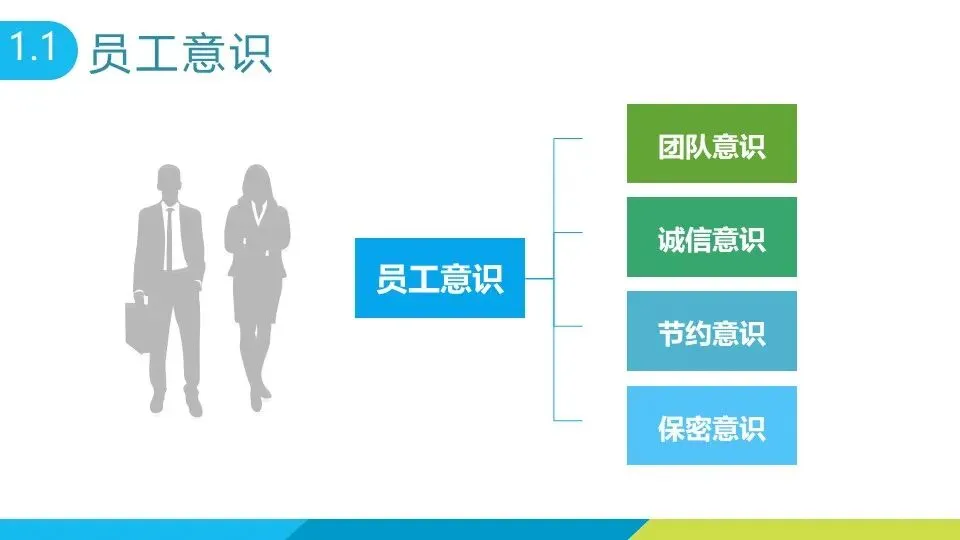 1.1 员工意识

员工意识

团队意识

诚信意识

节约意识

保密意识